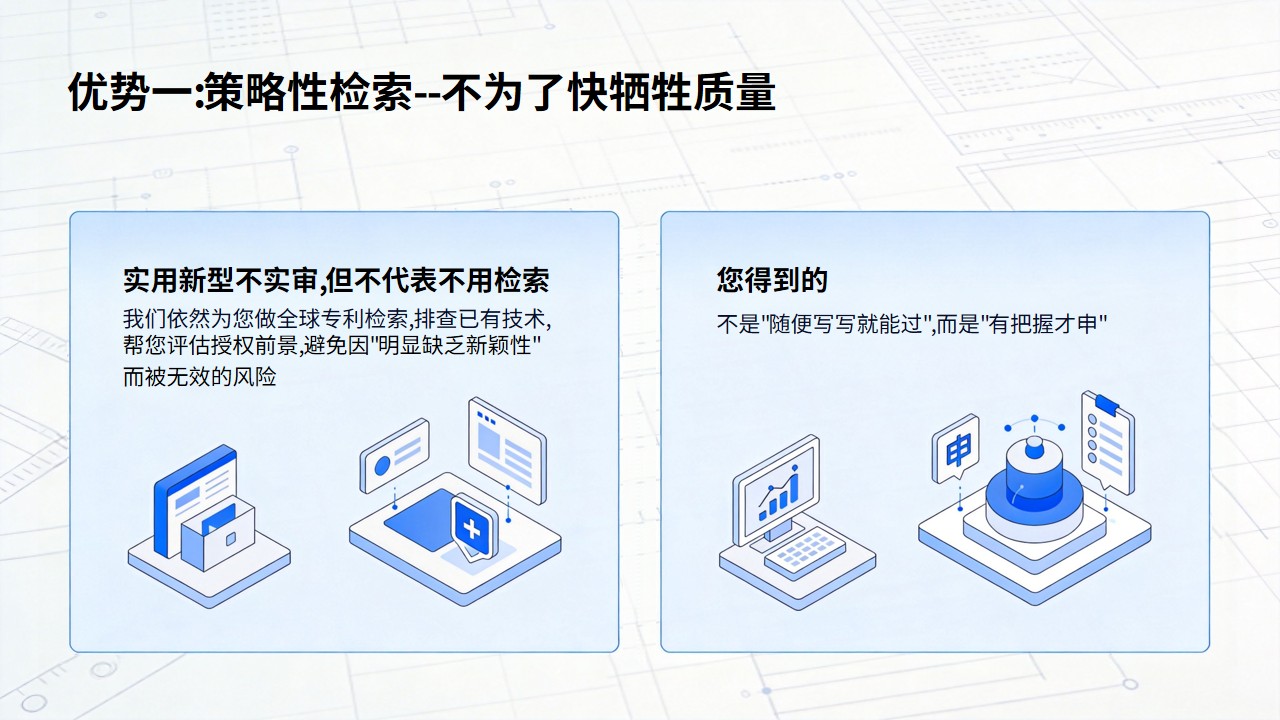 优势一:策略性检索--不为了快牺牲质量

实用新型不实审,但不代表不用检索

我们依然为您做全球专利检索,排查已有技术,帮您评估授权前景,避免因"明显缺乏新颖性"而被无效的风险

您得到的

不是"随便写写就能过",而是"有把握才申"

申